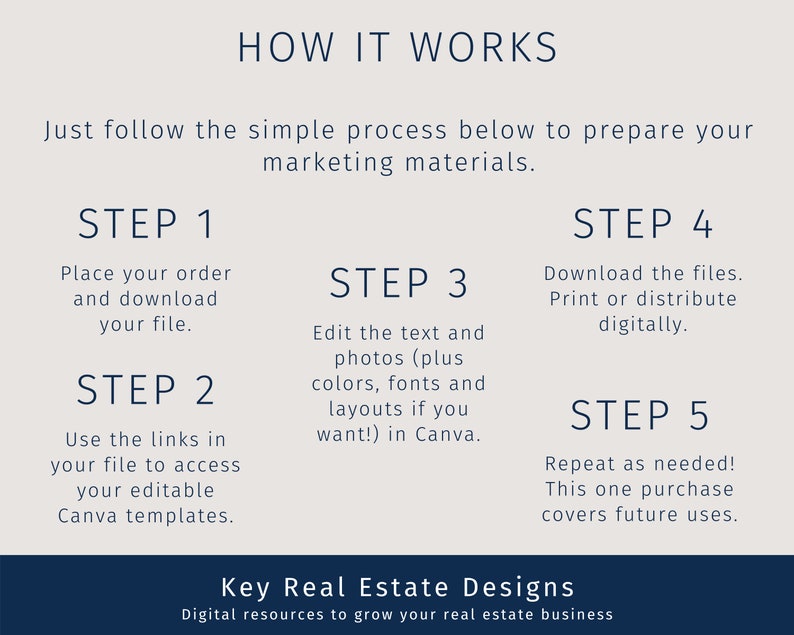 HOW IT WORKS

Just follow the simple process below to prepare your marketing materials.

STEP 1

Place your order and download your file.

STEP 2

Use the links in your file to access your editable Canva templates.

STEP 3

Edit the text and photos (plus colors, fonts and layouts if you want!) in Canva.

STEP 4

Download the files. Print or distribute digitally.

STEP 5

Repeat as needed! This one purchase covers future uses.

Key Real Estate Designs

Digital resources to grow your real estate business